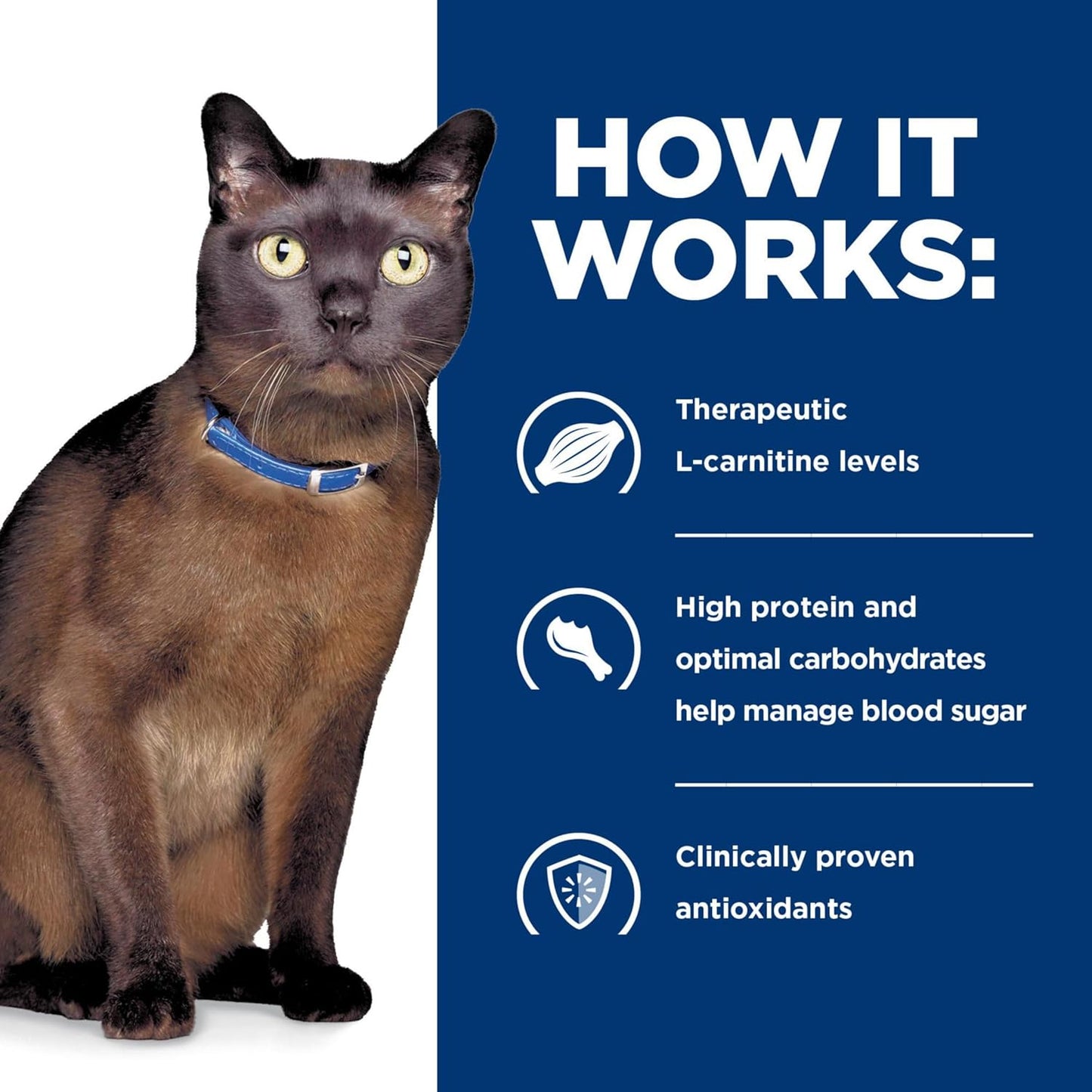 HOW IT WORKS:

Therapeutic L-carnitine levels

High protein and optimal carbohydrates help manage blood sugar

Clinically proven antioxidants